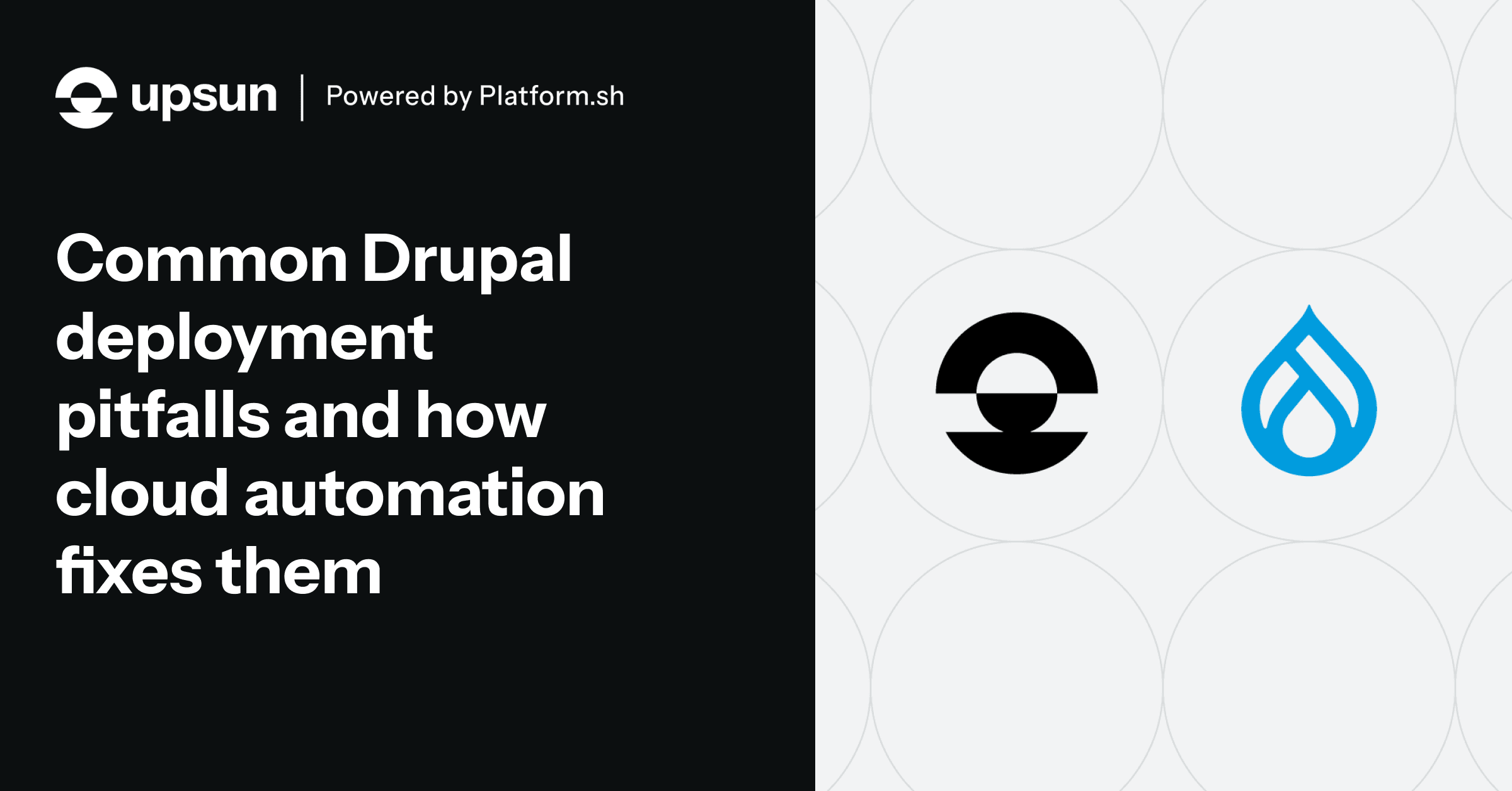 upsun | Powered by Platform.sh

Common Drupal deployment pitfalls and how cloud automation fixes them